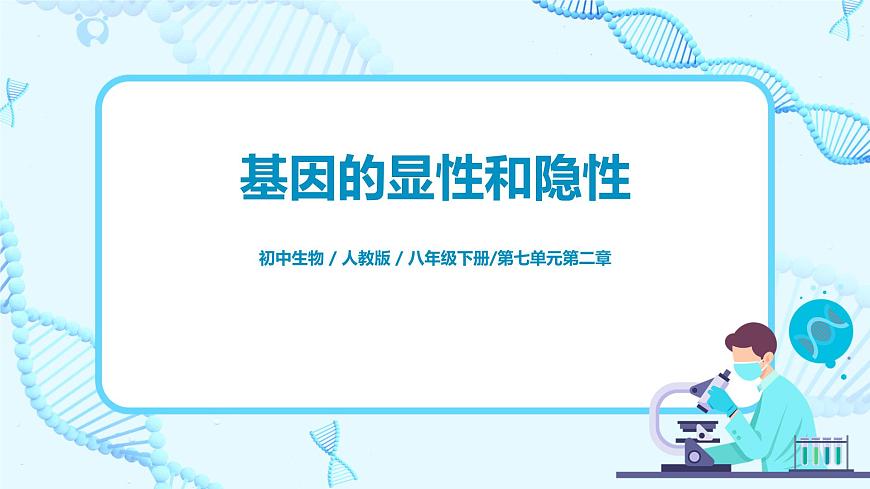 基因的显性和隐性

初中生物 / 人教版 / 八年级下册/第七单元第二章